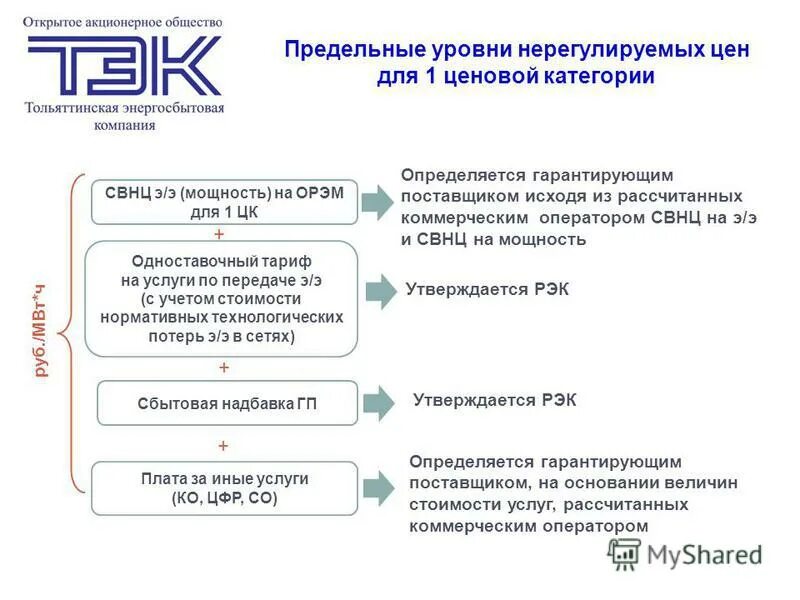 Открытое акционерное общество
ТЭК
Тольяттинская энергосбытовая компания

Предельные уровни нерегулируемых цен для 1 ценовой категории

руб./МВт*ч

СВНЦ э/э (мощность) на ОРЭМ для 1 ЦК

Определяется гарантирующим поставщиком исходя из рассчитанных коммерческим оператором СВНЦ на э/э и СВНЦ на мощность

+

Одноставочный тариф на услуги по передаче э/э (с учетом стоимости нормативных технологических потерь э/э в сетях)

Утверждается РЭК

+

Сбытовая надбавка ГП

Утверждается РЭК

+

Плата за иные услуги (КО, ЦФР, СО)

Определяется гарантирующим поставщиком, на основании величин стоимости услуг, рассчитанных коммерческим оператором

MyShared